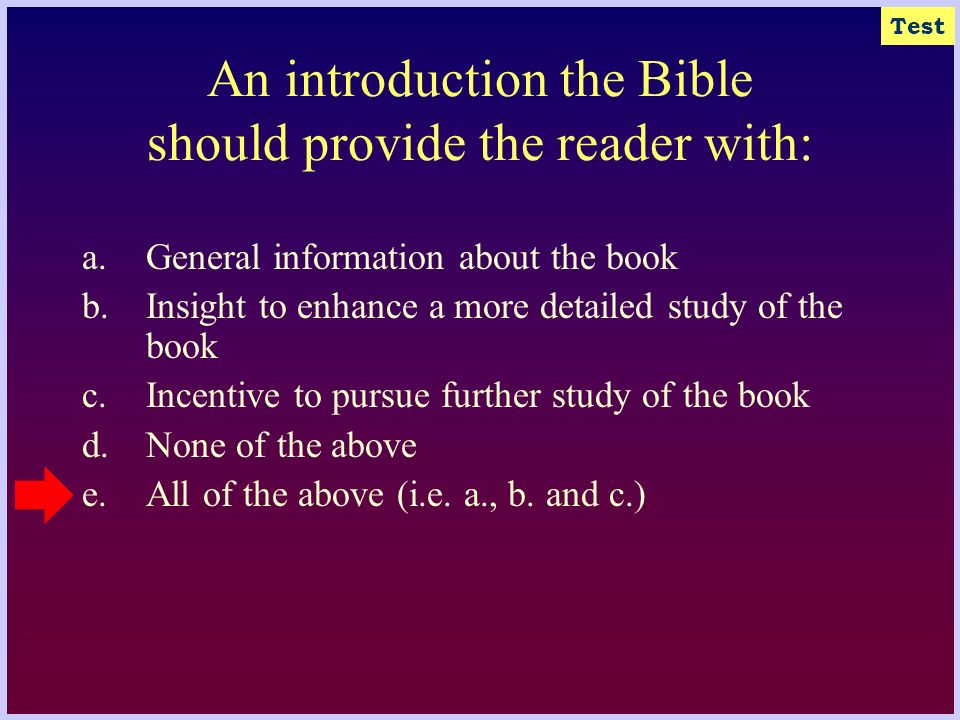 Test

An introduction the Bible should provide the reader with:

a. General information about the book
b. Insight to enhance a more detailed study of the book
c. Incentive to pursue further study of the book
d. None of the above
e. All of the above (i.e. a., b. and c.)